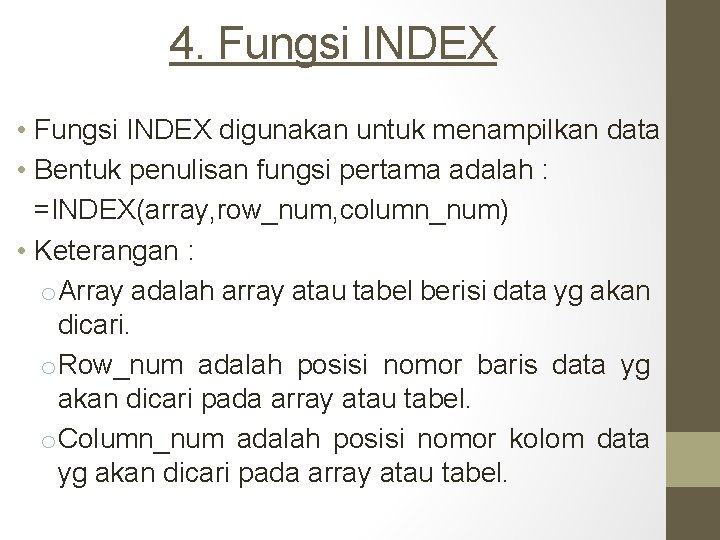 4. Fungsi INDEX

• Fungsi INDEX digunakan untuk menampilkan data
• Bentuk penulisan fungsi pertama adalah : =INDEX(array,row_num,column_num)
• Keterangan :
o Array adalah array atau tabel berisi data yg akan dicari.
o Row_num adalah posisi nomor baris data yg akan dicari pada array atau tabel.
o Column_num adalah posisi nomor kolom data yg akan dicari pada array atau tabel.